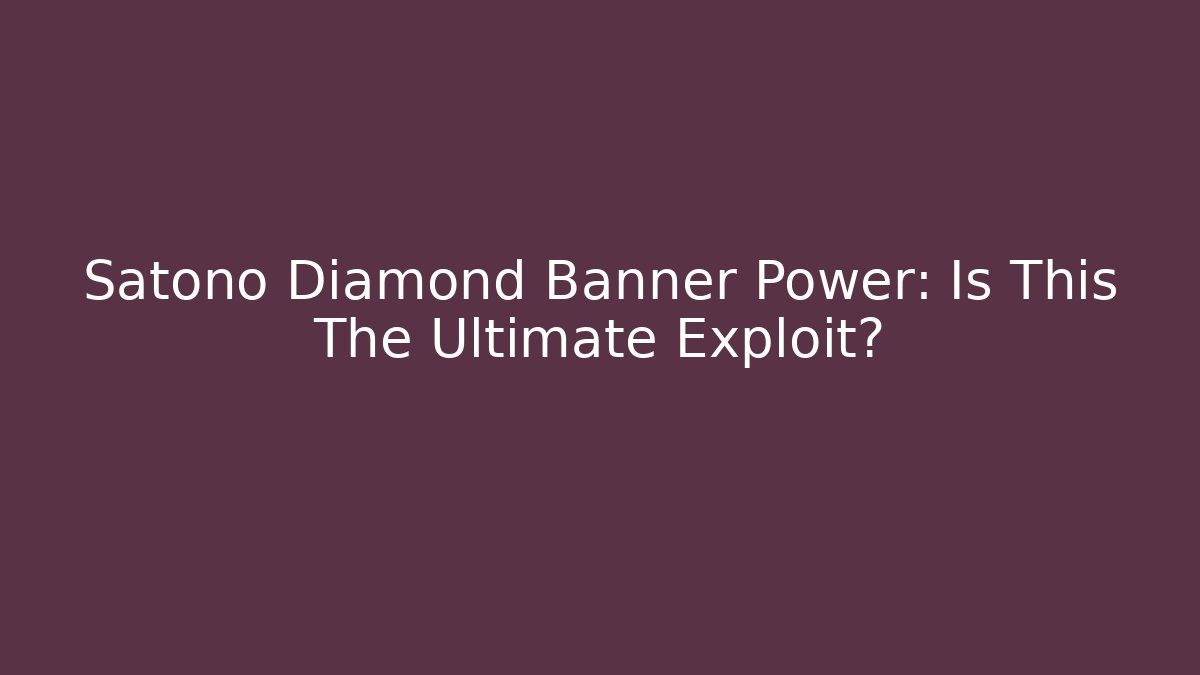 Satono Diamond Banner Power: Is This The Ultimate Exploit?